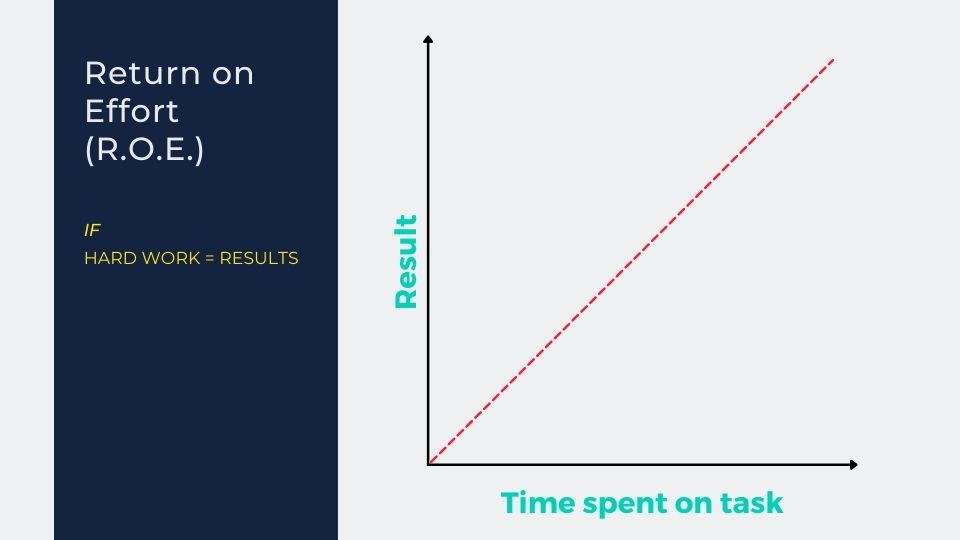 Return on Effort (R.O.E.)

IF
HARD WORK = RESULTS

Result

Time spent on task